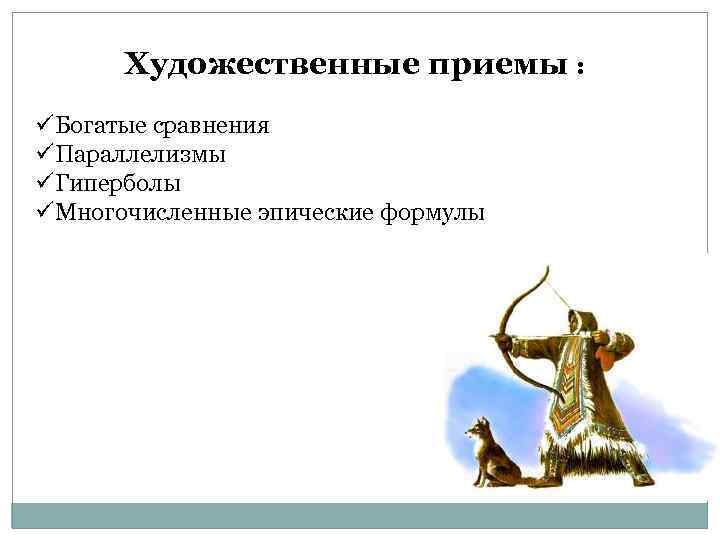 Художественные приемы :

✓Богатые сравнения
✓Параллелизмы
✓Гиперболы
✓Многочисленные эпические формулы